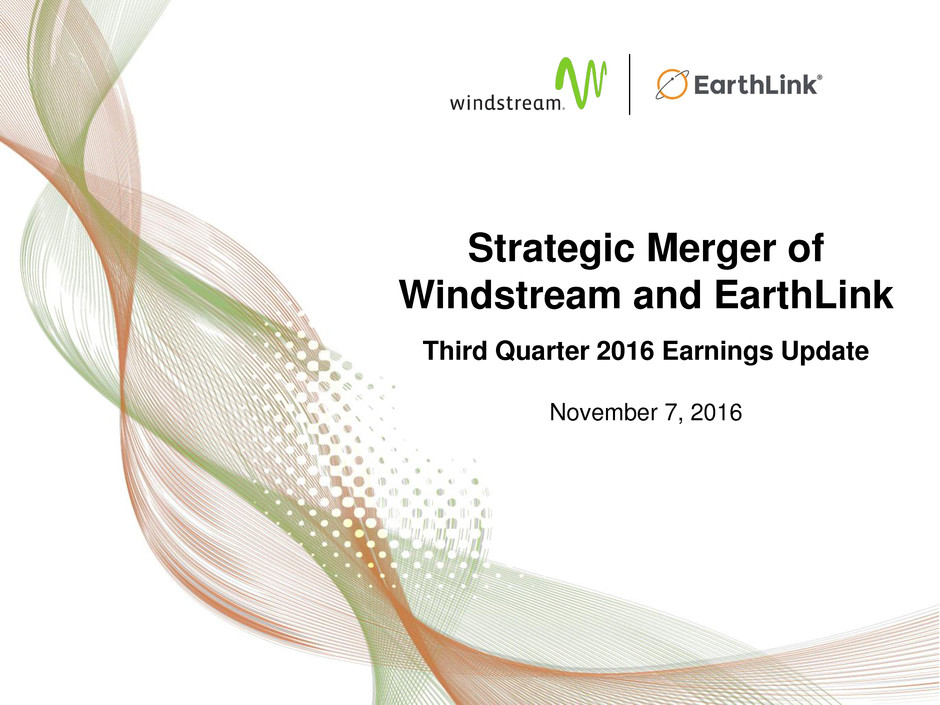 windstream.

EarthLink®

Strategic Merger of Windstream and EarthLink

Third Quarter 2016 Earnings Update

November 7, 2016